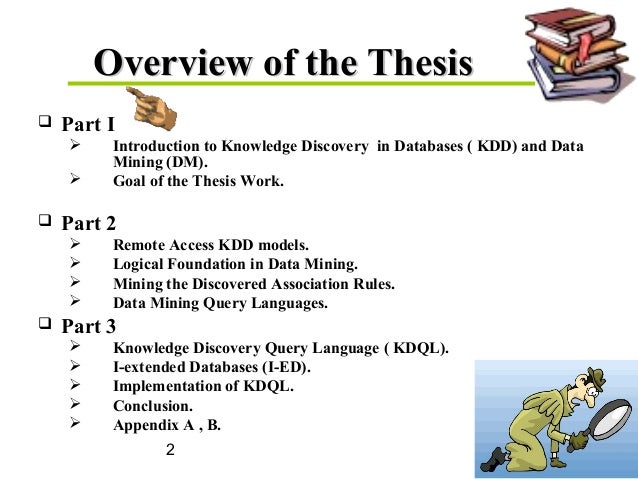 Overview of the Thesis

❑ Part I
➢ Introduction to Knowledge Discovery in Databases ( KDD) and Data Mining (DM).
➢ Goal of the Thesis Work.

❑ Part 2
➢ Remote Access KDD models.
➢ Logical Foundation in Data Mining.
➢ Mining the Discovered Association Rules.
➢ Data Mining Query Languages.

❑ Part 3
➢ Knowledge Discovery Query Language ( KDQL).
➢ I-extended Databases (I-ED).
➢ Implementation of KDQL.
➢ Conclusion.
➢ Appendix A , B.

2